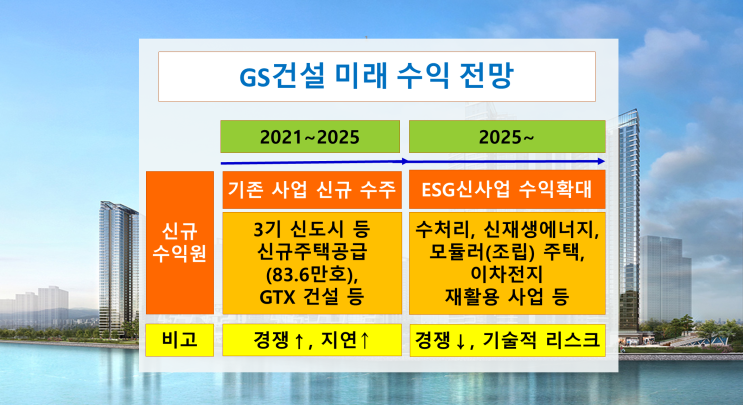 GS건설 미래 수익 전망

| | 2021~2025 | 2025~ |
|---|---|---|
| 신규 수익원 | 기존 사업 신규 수주 | ESG신사업 수익확대 |
| | 3기 신도시 등 신규주택공급 (83.6만호), GTX 건설 등 | 수처리, 신재생에너지, 모듈러(조립) 주택, 이차전지 재활용 사업 등 |
| 비고 | 경쟁↑, 지연↑ | 경쟁↓, 기술적 리스크 |